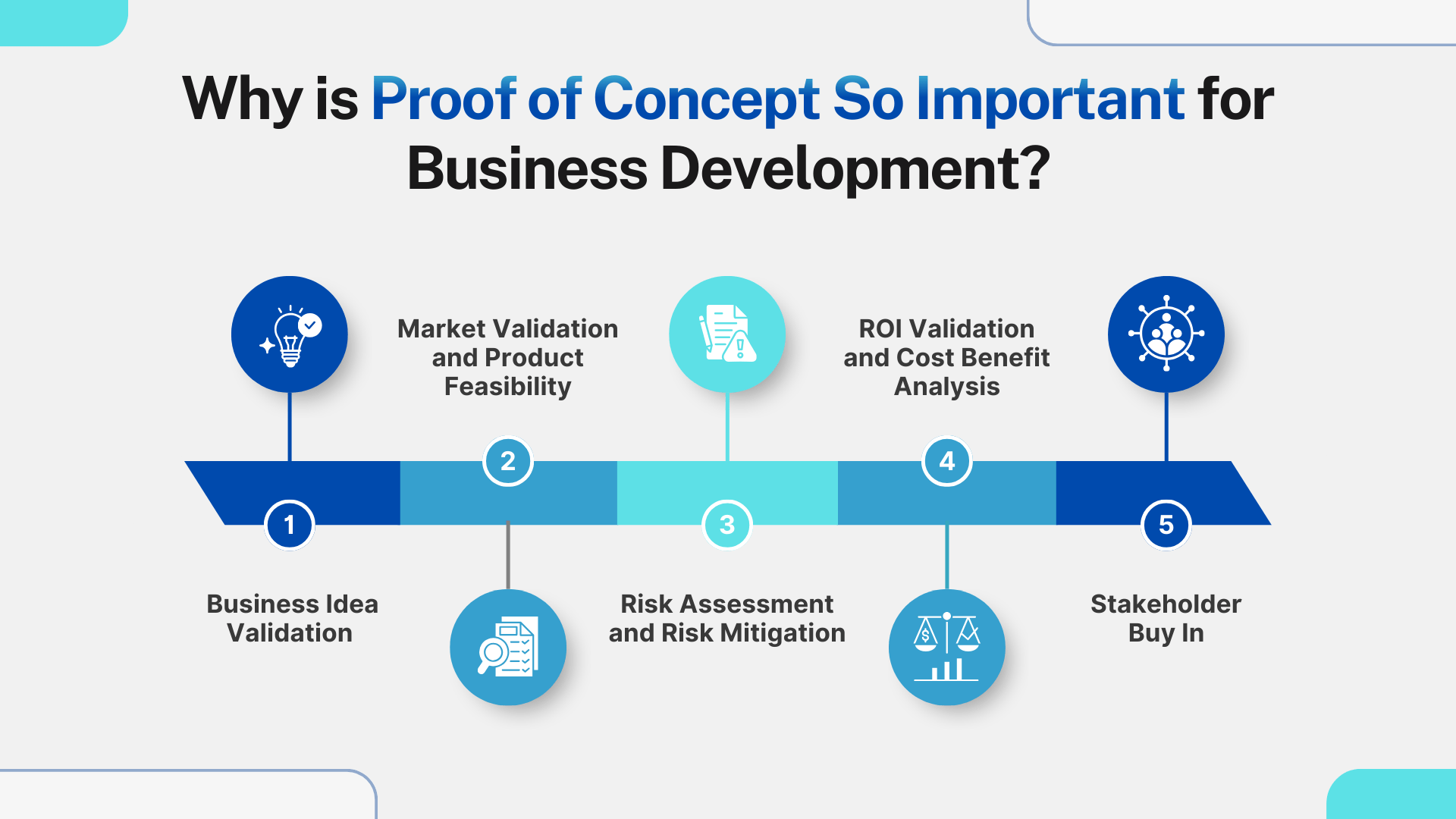 Why is Proof of Concept So Important for Business Development?

1
Business Idea Validation

2
Market Validation and Product Feasibility

3
Risk Assessment and Risk Mitigation

4
ROI Validation and Cost Benefit Analysis

5
Stakeholder Buy In